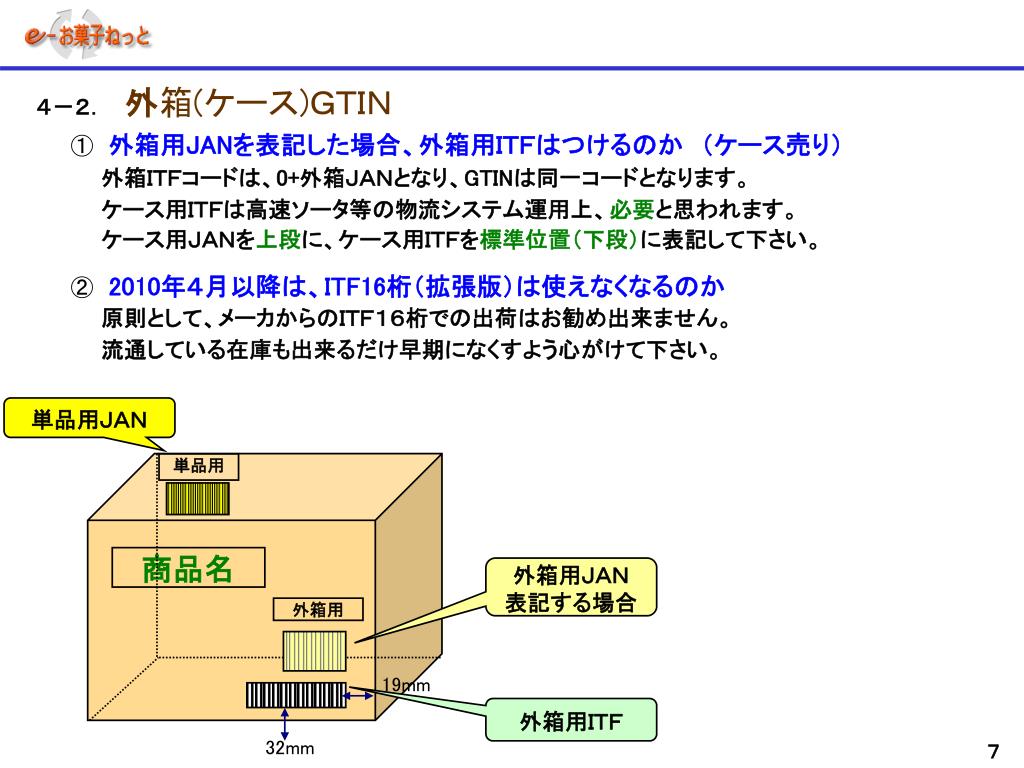 e-お菓子ねっと

４－２.　外箱(ケース)GTIN

①　外箱用JANを表記した場合、外箱用ITFはつけるのか　(ケース売り)

外箱ITFコードは、0+外箱JANとなり、GTINは同一コードとなります。
ケース用ITFは高速ソータ等の物流システム運用上、必要と思われます。
ケース用JANを上段に、ケース用ITFを標準位置（下段）に表記して下さい。

②　2010年４月以降は、ITF16桁（拡張版）は使えなくなるのか

原則として、メーカからのITF１６桁での出荷はお勧め出来ません。
流通している在庫も出来るだけ早期になくすよう心がけて下さい。

単品用JAN

単品用

商品名

外箱用

外箱用JAN
表記する場合

19mm

外箱用ITF

32mm

7